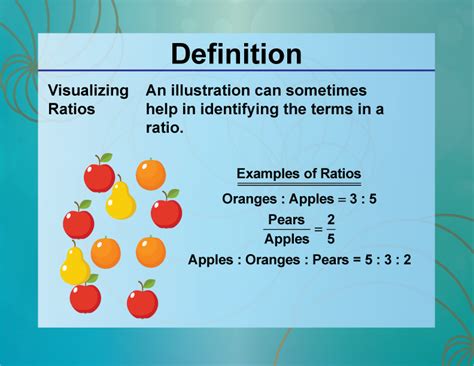 Definition

Visualizing Ratios

An illustration can sometimes help in identifying the terms in a ratio.

Examples of Ratios

Oranges : Apples = 3 : 5

$\frac{\text{Pears}}{\text{Apples}} = \frac{2}{5}$

Apples : Oranges : Pears = 5 : 3 : 2